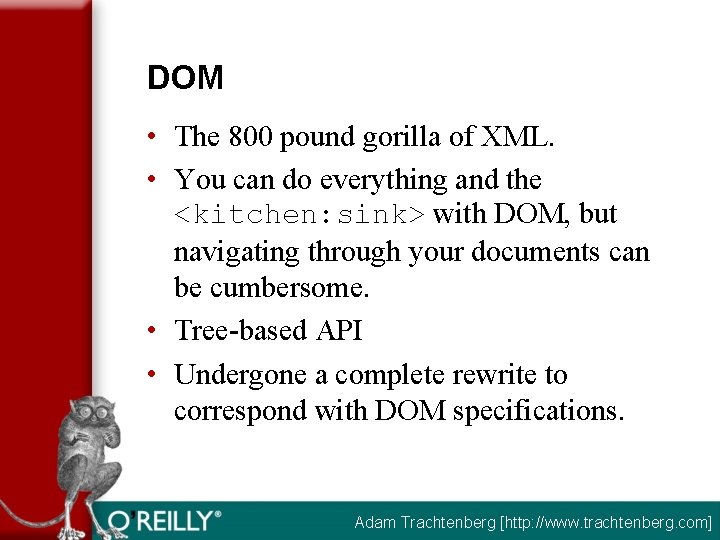 DOM

• The 800 pound gorilla of XML.
• You can do everything and the <kitchen:sink> with DOM, but navigating through your documents can be cumbersome.
• Tree-based API
• Undergone a complete rewrite to correspond with DOM specifications.

O'REILLY®

Adam Trachtenberg [http://www.trachtenberg.com]